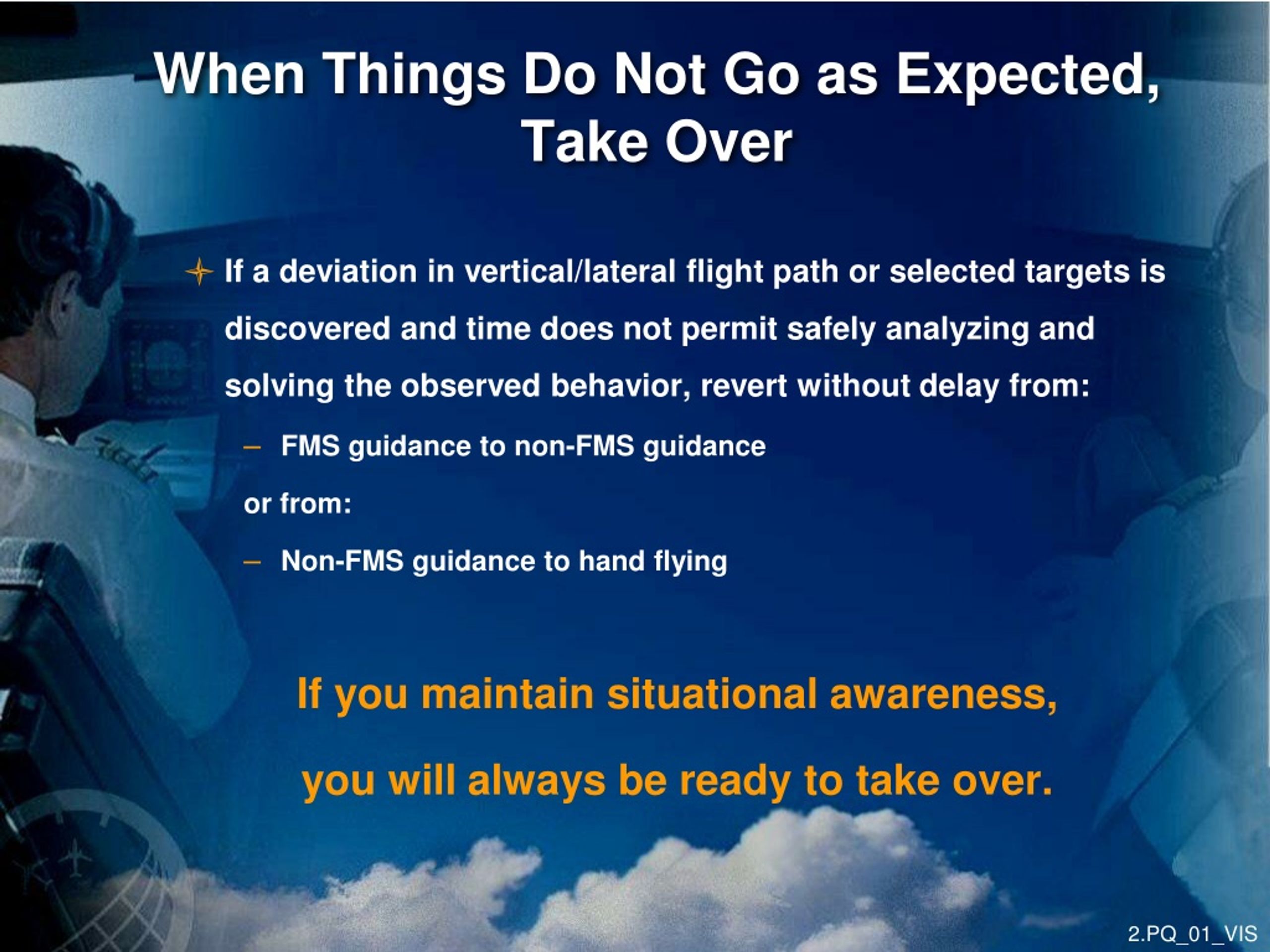 When Things Do Not Go as Expected, Take Over

If a deviation in vertical/lateral flight path or selected targets is discovered and time does not permit safely analyzing and solving the observed behavior, revert without delay from:

– FMS guidance to non-FMS guidance

or from:

– Non-FMS guidance to hand flying

If you maintain situational awareness,

you will always be ready to take over.

2.PQ_01_VIS